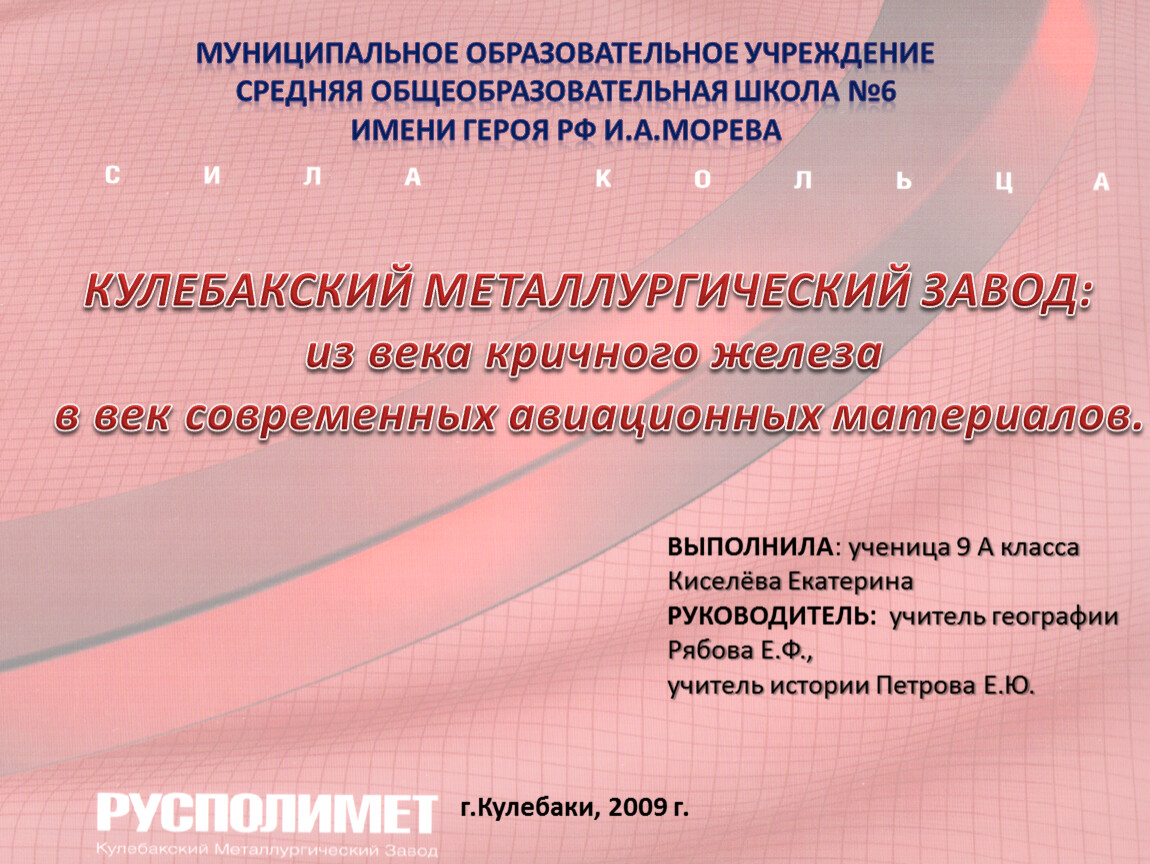 МУНИЦИПАЛЬНОЕ ОБРАЗОВАТЕЛЬНОЕ УЧРЕЖДЕНИЕ
СРЕДНЯЯ ОБЩЕОБРАЗОВАТЕЛЬНАЯ ШКОЛА №6
ИМЕНИ ГЕРОЯ РФ И.А.МОРЕВА

С И Л А К О Л Ь Ц А

КУЛЕБАКСКИЙ МЕТАЛЛУРГИЧЕСКИЙ ЗАВОД:
из века кричного железа
в век современных авиационных материалов.

ВЫПОЛНИЛА: ученица 9 А класса
Киселёва Екатерина
РУКОВОДИТЕЛЬ: учитель географии
Рябова Е.Ф.,
учитель истории Петрова Е.Ю.

РУСПОЛИМЕТ
Кулебакский Металлургический Завод

г.Кулебаки, 2009 г.